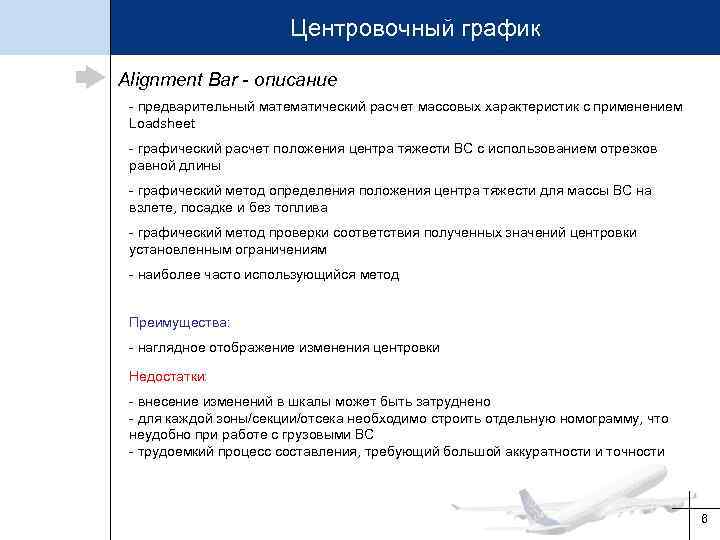 Центровочный график

Alignment Bar - описание

- предварительный математический расчет массовых характеристик с применением Loadsheet

- графический расчет положения центра тяжести ВС с использованием отрезков равной длины

- графический метод определения положения центра тяжести для массы ВС на взлете, посадке и без топлива

- графический метод проверки соответствия полученных значений центровки установленным ограничениям

- наиболее часто использующийся метод

Преимущества:

- наглядное отображение изменения центровки

Недостатки:

- внесение изменений в шкалы может быть затруднено
- для каждой зоны/секции/отсека необходимо строить отдельную номограмму, что неудобно при работе с грузовыми ВС
- трудоемкий процесс составления, требующий большой аккуратности и точности

6